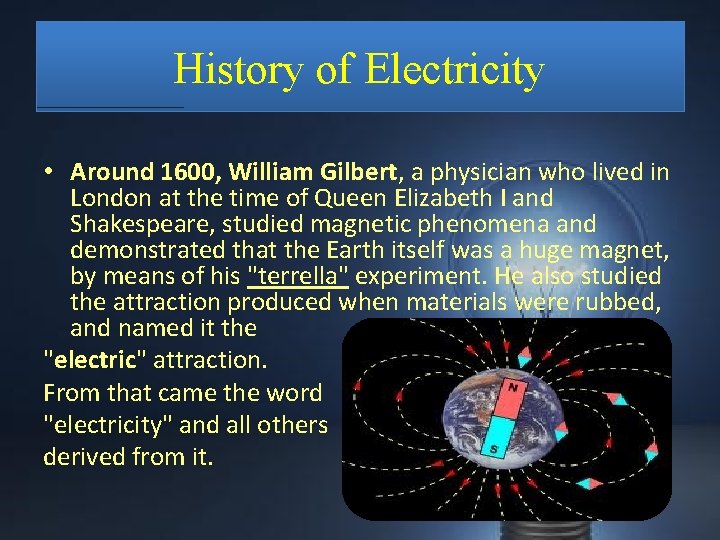 History of Electricity

• Around 1600, William Gilbert, a physician who lived in London at the time of Queen Elizabeth I and Shakespeare, studied magnetic phenomena and demonstrated that the Earth itself was a huge magnet, by means of his "terrella" experiment. He also studied the attraction produced when materials were rubbed, and named it the "electric" attraction. From that came the word "electricity" and all others derived from it.

N

S